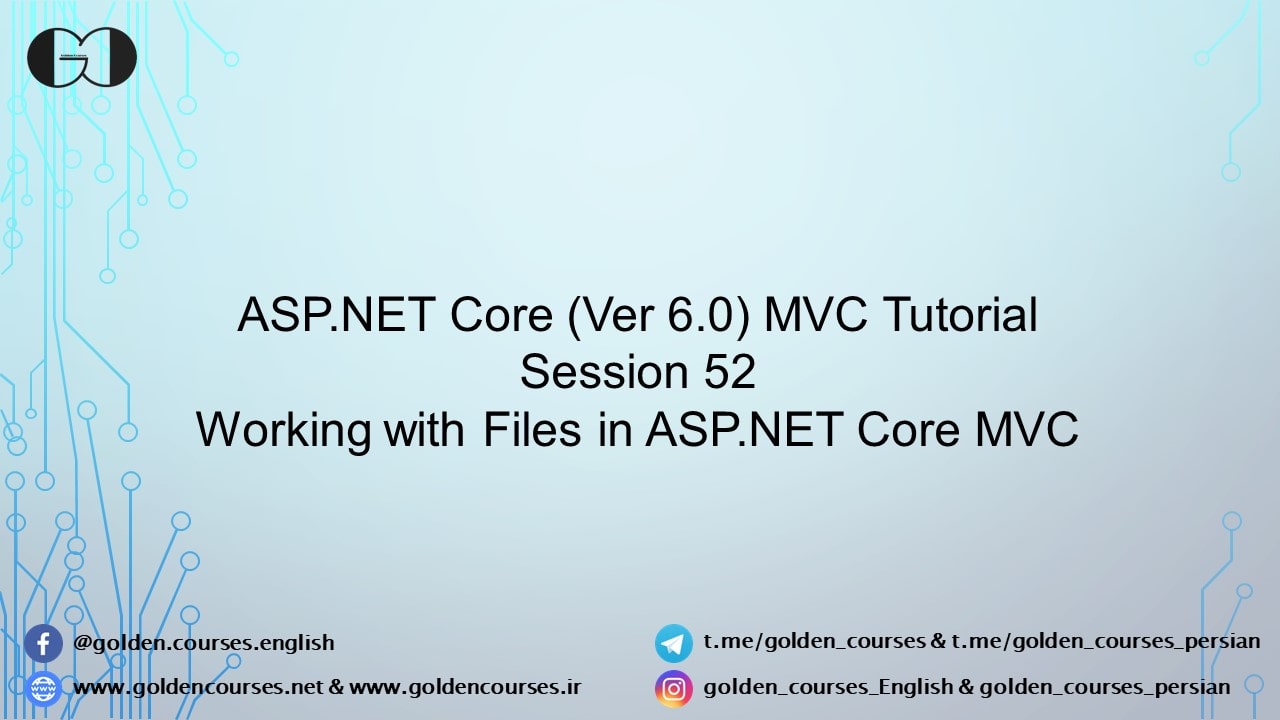 ASP.NET Core (Ver 6.0) MVC Tutorial
Session 52
Working with Files in ASP.NET Core MVC

@golden.courses.english
www.goldencourses.net & www.goldencourses.ir

t.me/golden_courses & t.me/golden_courses_persian
golden_courses_English & golden_courses_persian